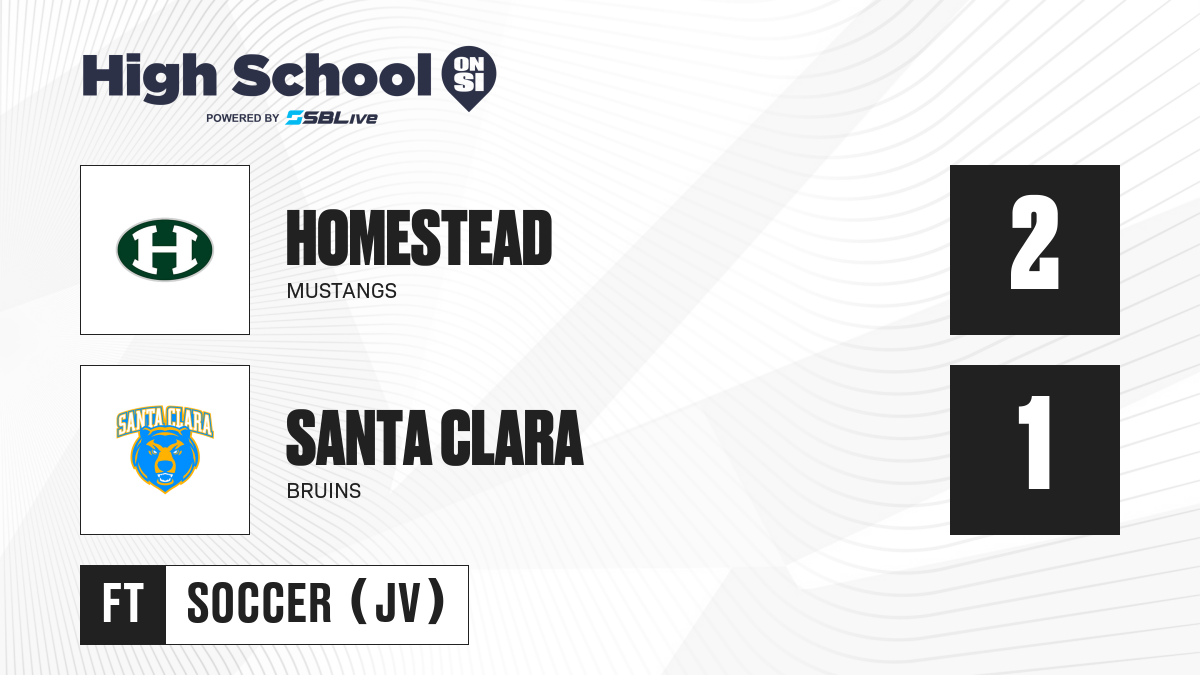 High School ON SI
POWERED BY SBLive

H

HOMESTEAD
MUSTANGS

2

SANTA CLARA

SANTA CLARA
BRUINS

1

FT SOCCER (JV)